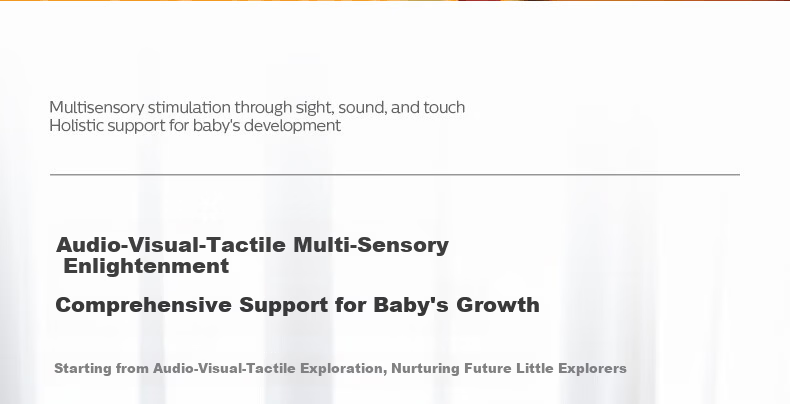 Multisensory stimulation through sight, sound, and touch
Holistic support for baby's development

Audio-Visual-Tactile Multi-Sensory Enlightenment

Comprehensive Support for Baby's Growth

Starting from Audio-Visual-Tactile Exploration, Nurturing Future Little Explorers